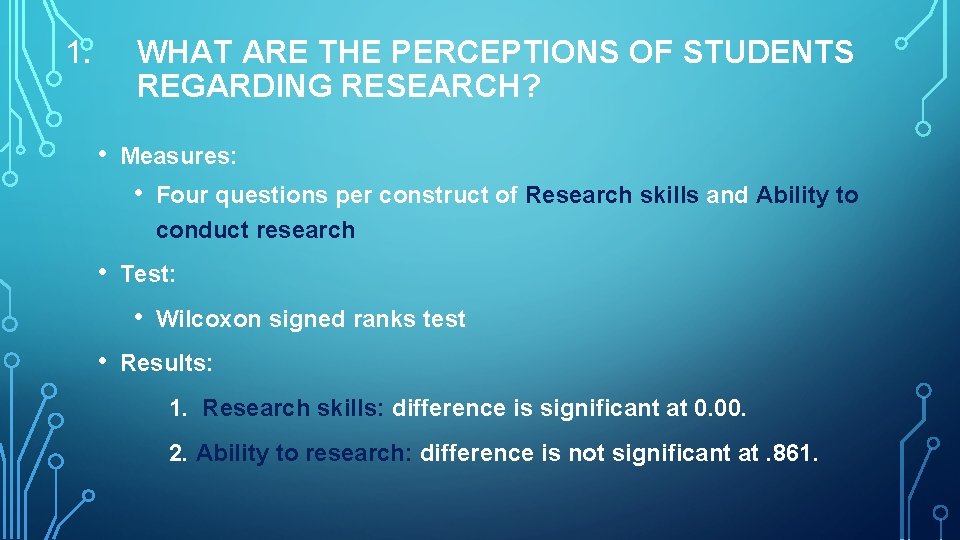 1. WHAT ARE THE PERCEPTIONS OF STUDENTS REGARDING RESEARCH?

• Measures:

• Four questions per construct of Research skills and Ability to conduct research

• Test:

• Wilcoxon signed ranks test

• Results:

1. Research skills: difference is significant at 0.00.

2. Ability to research: difference is not significant at .861.